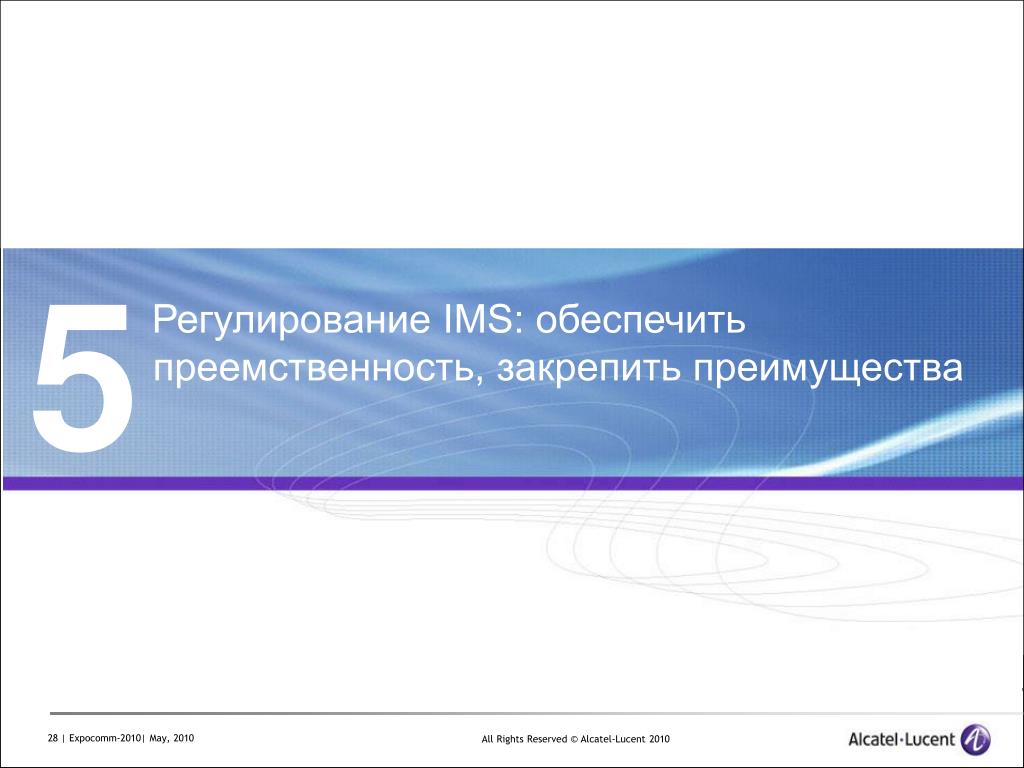 5

Регулирование IMS: обеспечить преемственность, закрепить преимущества

28 | Expocomm-2010| May, 2010

All Rights Reserved © Alcatel-Lucent 2010

Alcatel·Lucent